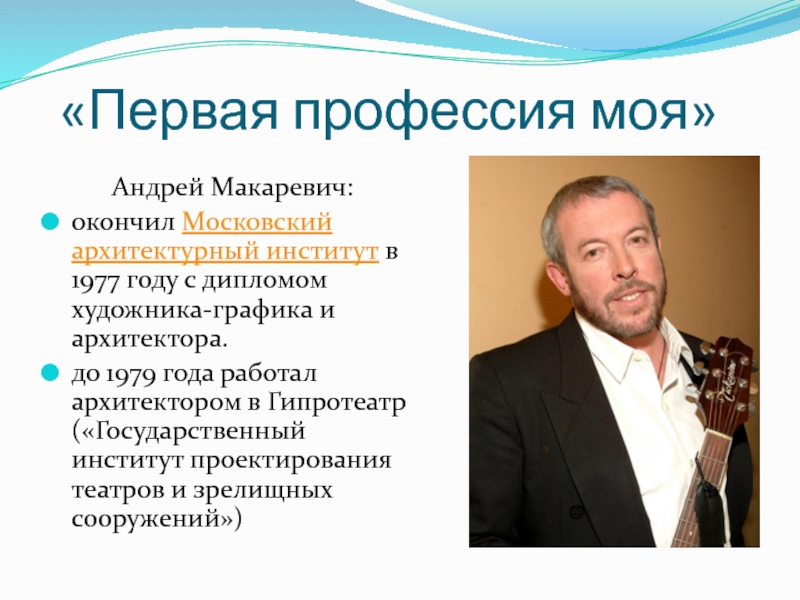 «Первая профессия моя»

Андрей Макаревич:

окончил Московский архитектурный институт в 1977 году с дипломом художника-графика и архитектора.

до 1979 года работал архитектором в Гипротеатр («Государственный институт проектирования театров и зрелищных сооружений»)

Takamine